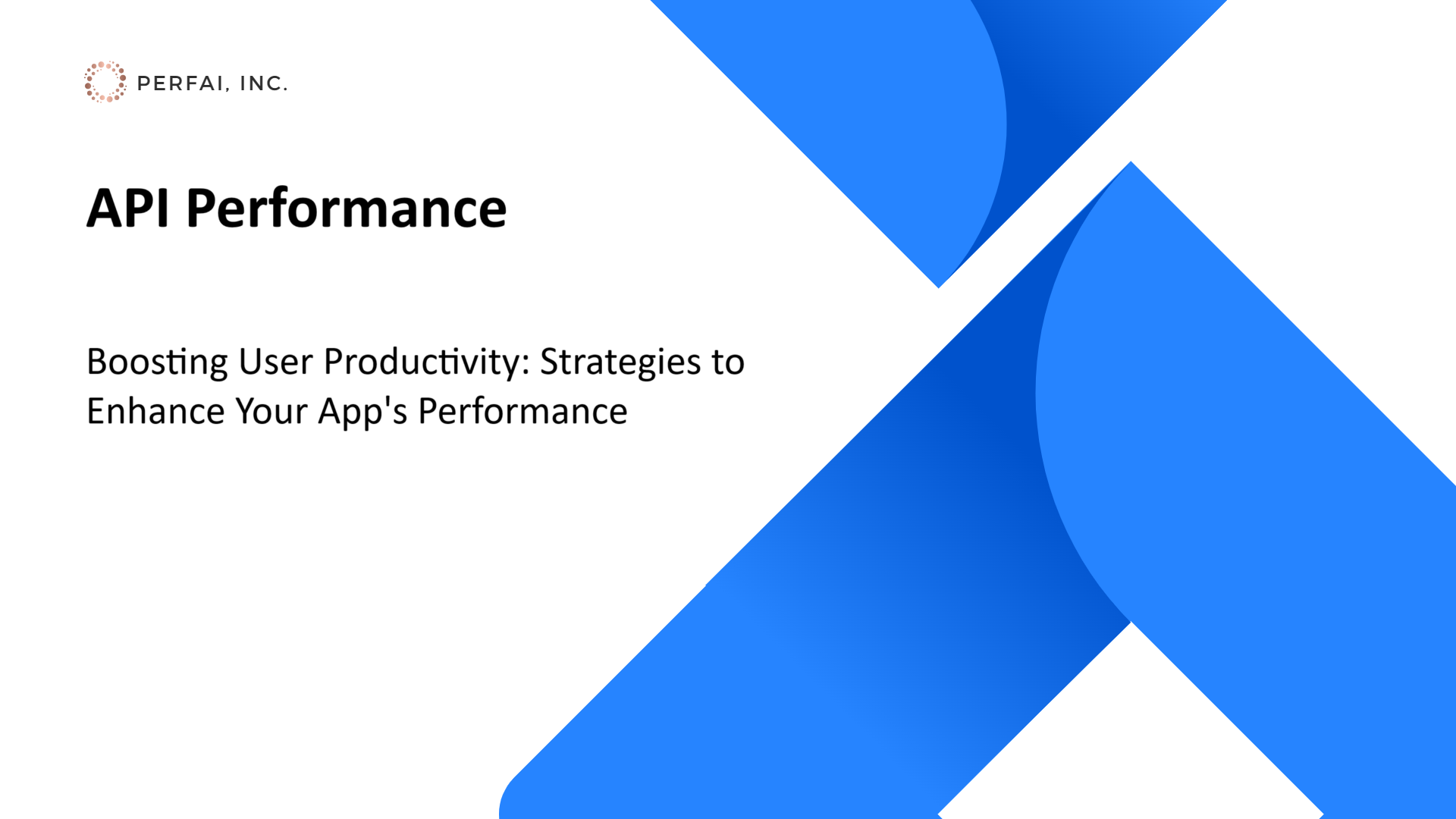 PERFAI, INC.

API Performance

Boosting User Productivity: Strategies to Enhance Your App's Performance